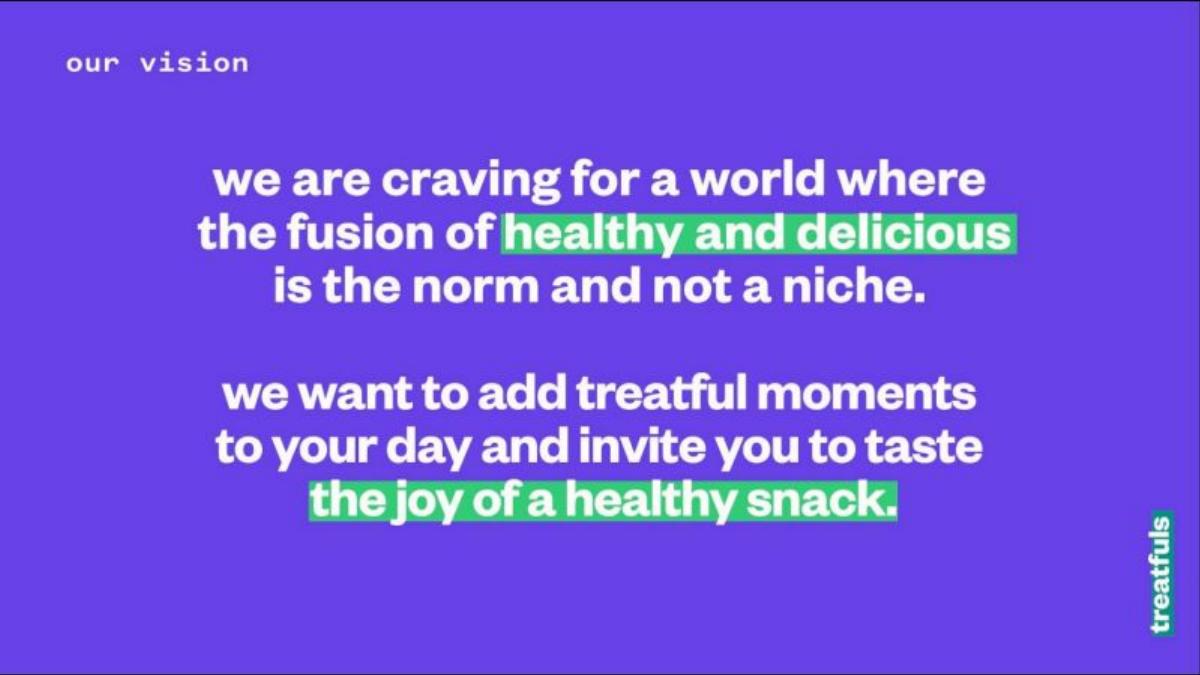 our vision

we are craving for a world where the fusion of healthy and delicious is the norm and not a niche.

we want to add treatful moments to your day and invite you to taste the joy of a healthy snack.

treatfuls